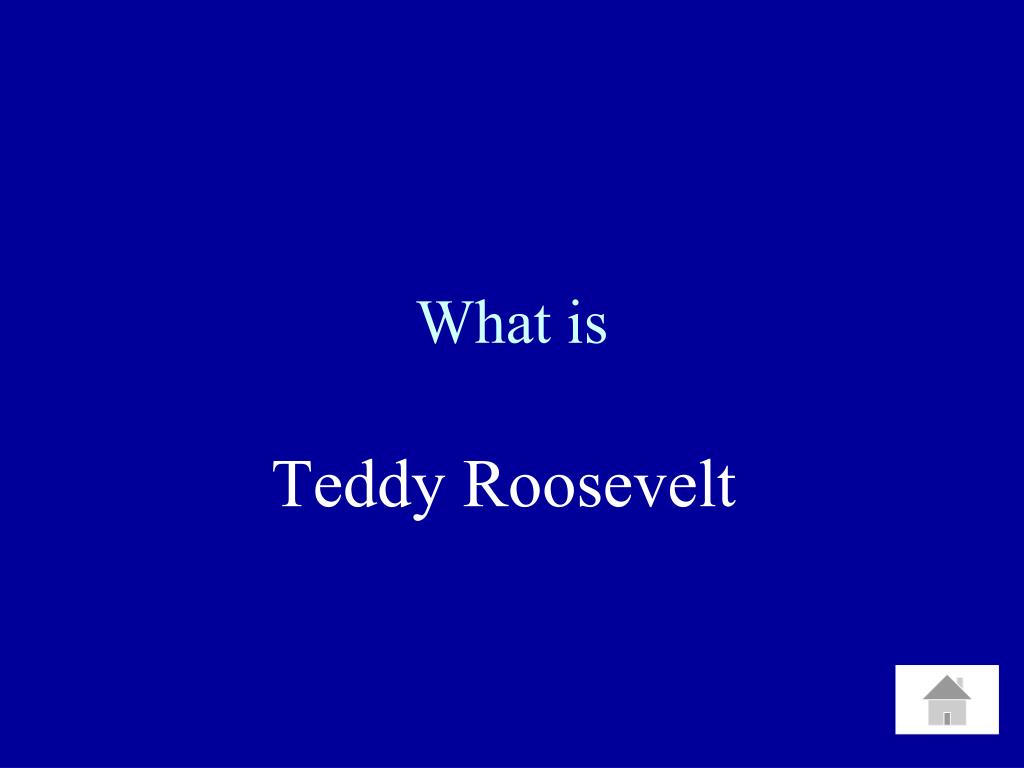 What is

Teddy Roosevelt